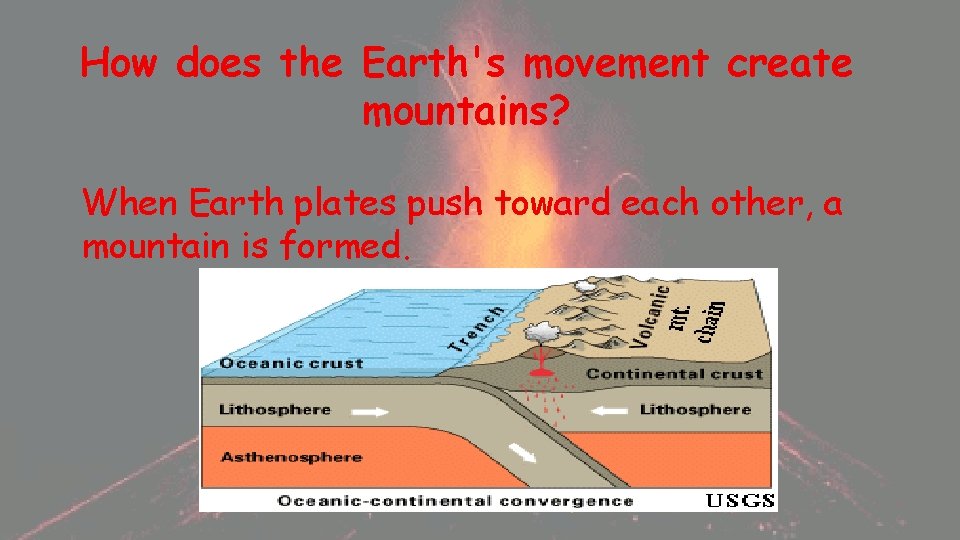 How does the Earth's movement create mountains?

When Earth plates push toward each other, a mountain is formed.

Trench
Volcanic mt. chain
Oceanic crust
Continental crust
Lithosphere
Lithosphere
Asthenosphere
Oceanic-continental convergence
USGS